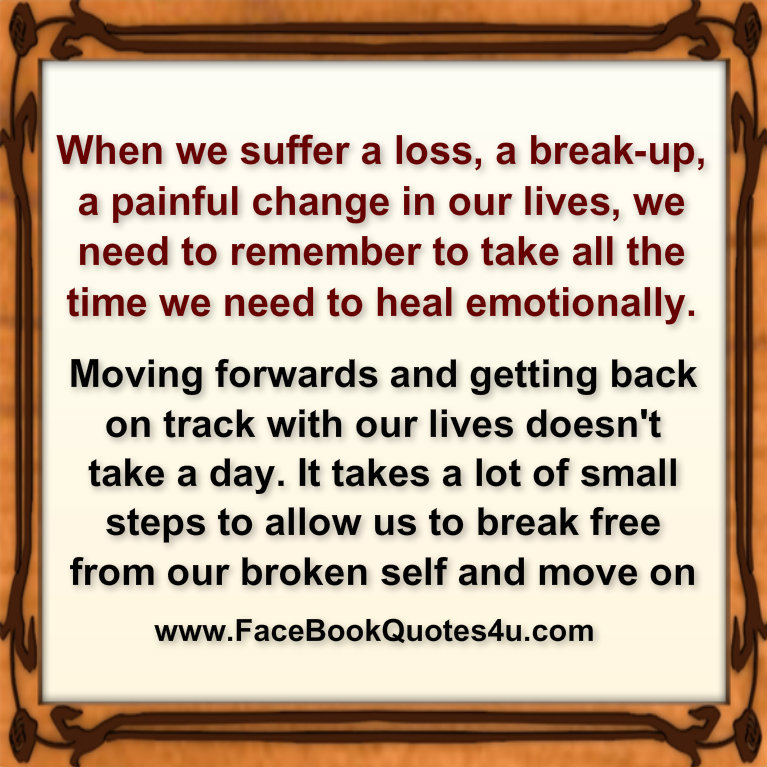 When we suffer a loss, a break-up, a painful change in our lives, we need to remember to take all the time we need to heal emotionally.

Moving forwards and getting back on track with our lives doesn't take a day. It takes a lot of small steps to allow us to break free from our broken self and move on

www.FaceBookQuotes4u.com